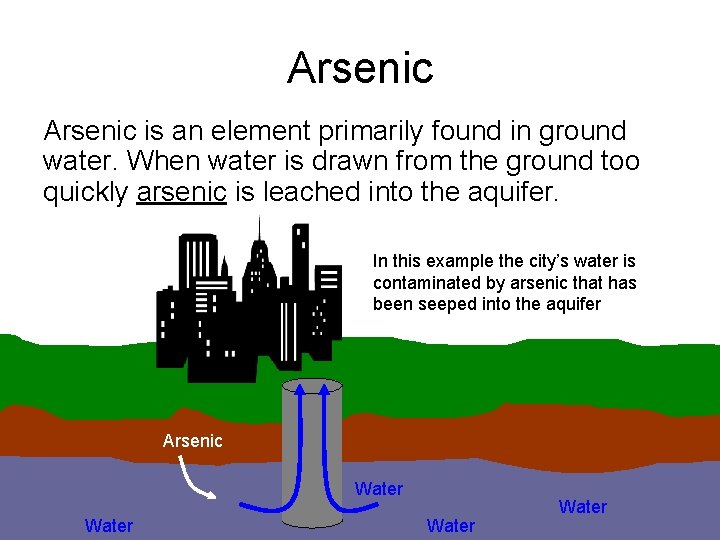 Arsenic

Arsenic is an element primarily found in ground water. When water is drawn from the ground too quickly arsenic is leached into the aquifer.

In this example the city's water is contaminated by arsenic that has been seeped into the aquifer

Arsenic

Water

Water

Water

Water